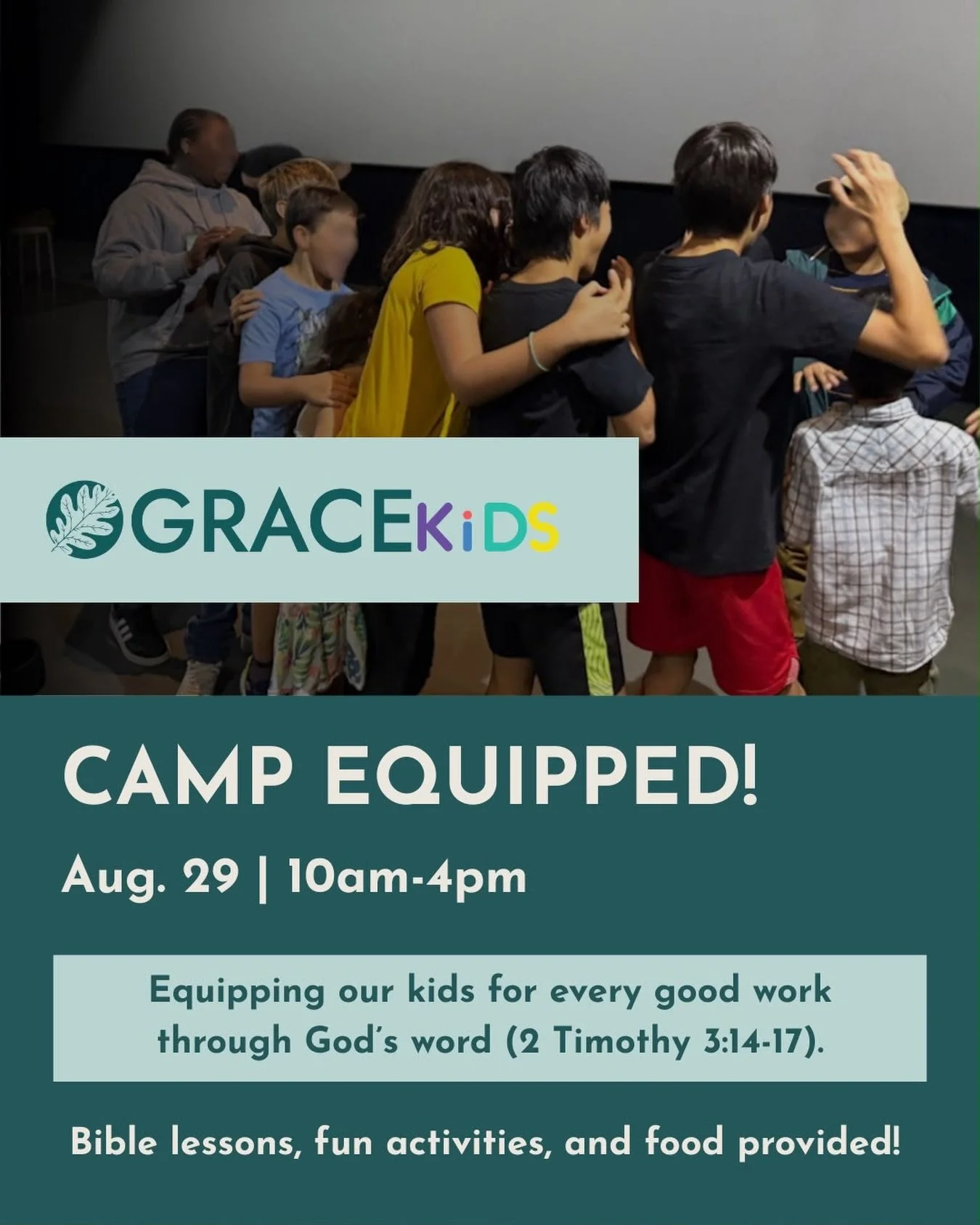 GRACEKiDS

CAMP EQUIPPED!

Aug. 29 | 10am-4pm

Equipping our kids for every good work through God's word (2 Timothy 3:14-17).

Bible lessons, fun activities, and food provided!